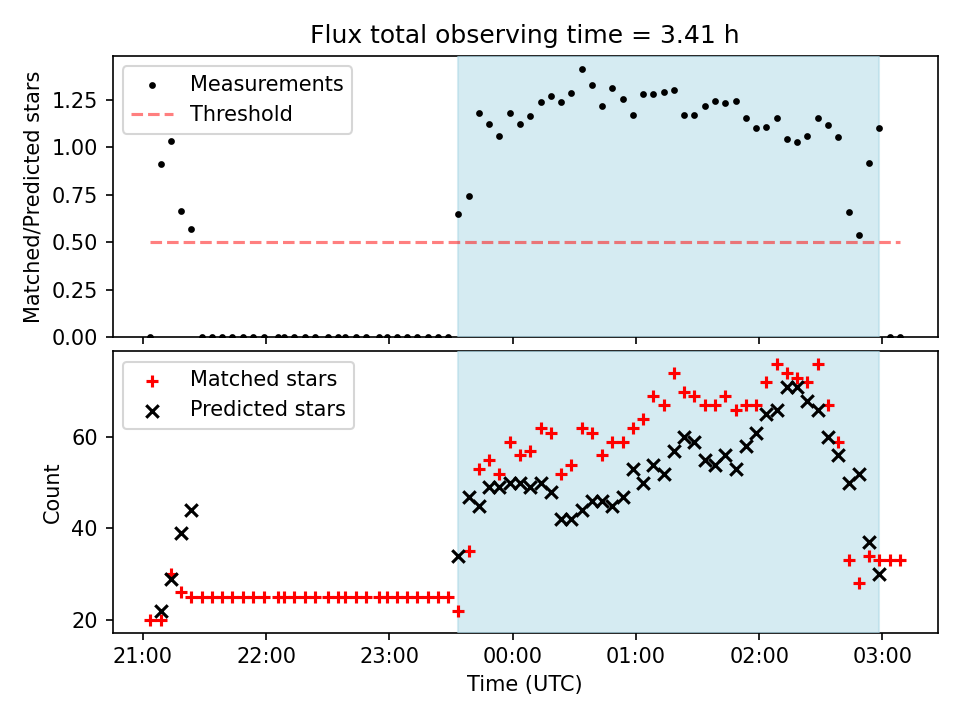 Flux total observing time = 3.41 h

Measurements
Threshold

Matched/Predicted stars

1.25
1.00
0.75
0.50
0.25
0.00

Matched stars
Predicted stars

Count

60
40
20

21:00
22:00
23:00
00:00
01:00
02:00
03:00

Time (UTC)